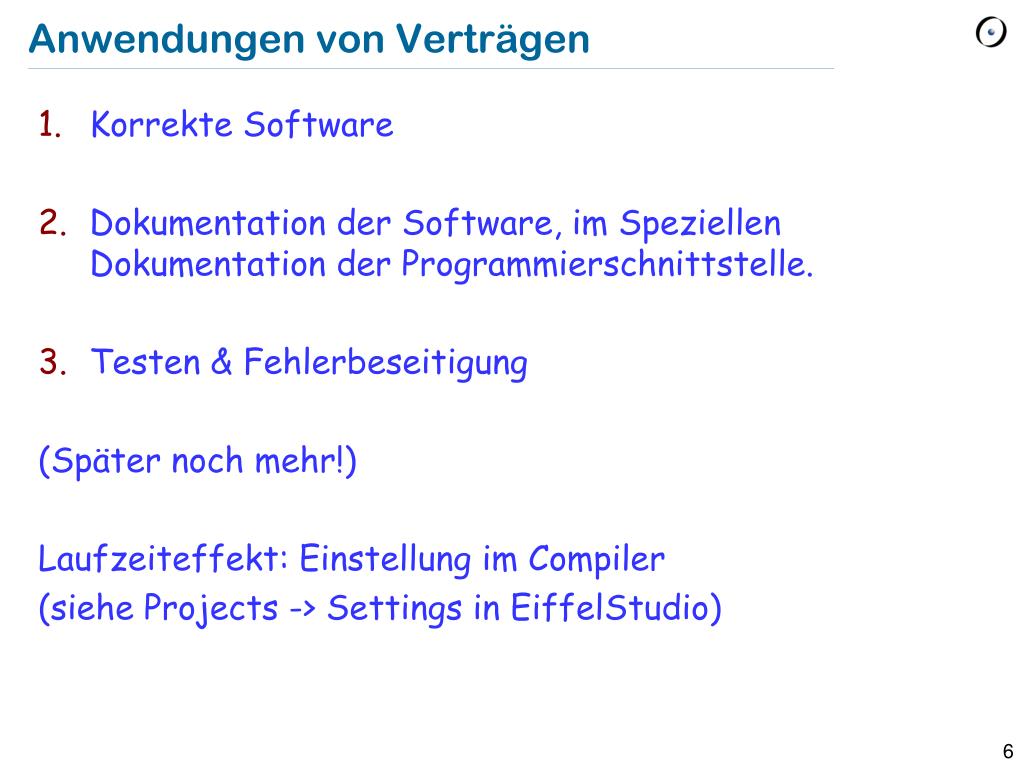 Anwendungen von Verträgen

1. Korrekte Software

2. Dokumentation der Software, im Speziellen Dokumentation der Programmierschnittstelle.

3. Testen & Fehlerbeseitigung

(Später noch mehr!)

Laufzeiteffekt: Einstellung im Compiler
(siehe Projects -> Settings in EiffelStudio)

6